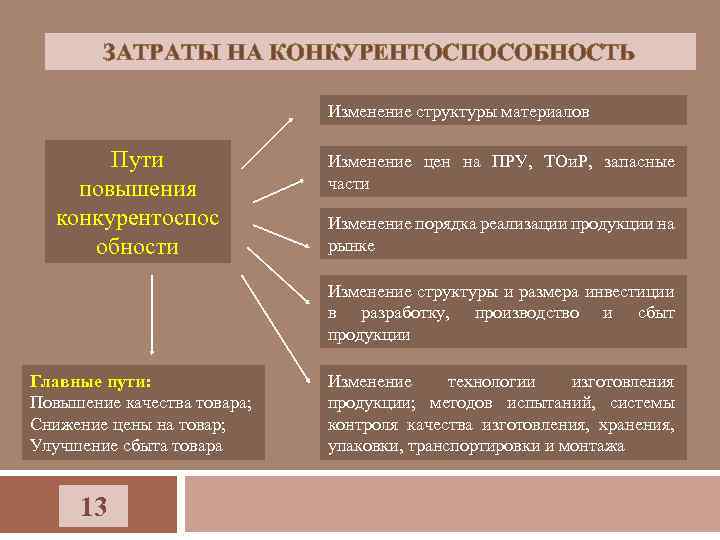 ЗАТРАТЫ НА КОНКУРЕНТОСПОСОБНОСТЬ

Пути повышения конкурентоспос обности

Изменение структуры материалов

Изменение цен на ПРУ, ТОиР, запасные части

Изменение порядка реализации продукции на рынке

Изменение структуры и размера инвестиции в разработку, производство и сбыт продукции

Изменение технологии изготовления продукции; методов испытаний, системы контроля качества изготовления, хранения, упаковки, транспортировки и монтажа

Главные пути:
Повышение качества товара;
Снижение цены на товар;
Улучшение сбыта товара

13